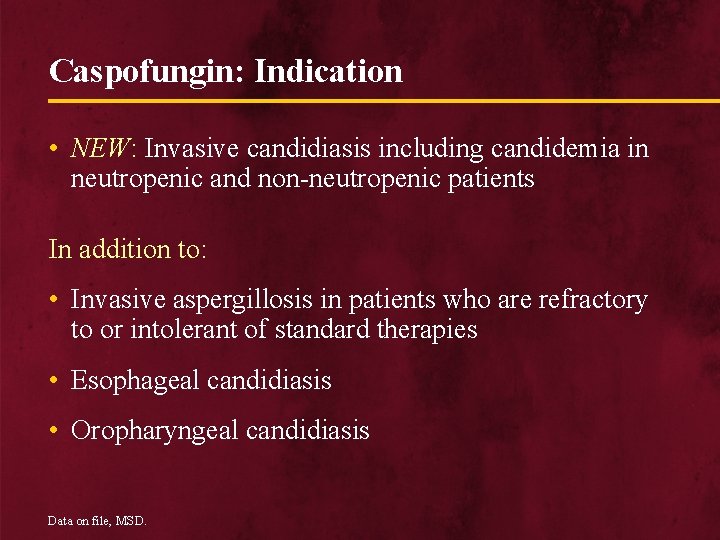 Caspofungin: Indication

• NEW: Invasive candidiasis including candidemia in neutropenic and non-neutropenic patients

In addition to:

• Invasive aspergillosis in patients who are refractory to or intolerant of standard therapies

• Esophageal candidiasis

• Oropharyngeal candidiasis

Data on file, MSD.